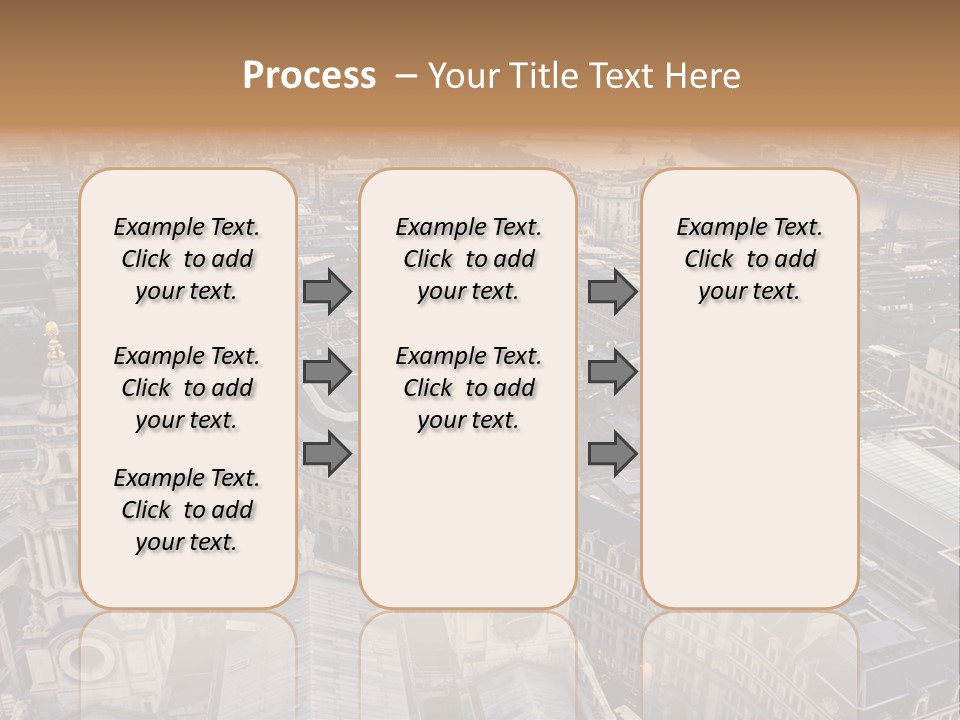 Process – Your Title Text Here

Example Text. Click to add your text.

Example Text. Click to add your text.

Example Text. Click to add your text.

Example Text. Click to add your text.

Example Text. Click to add your text.

Example Text. Click to add your text.